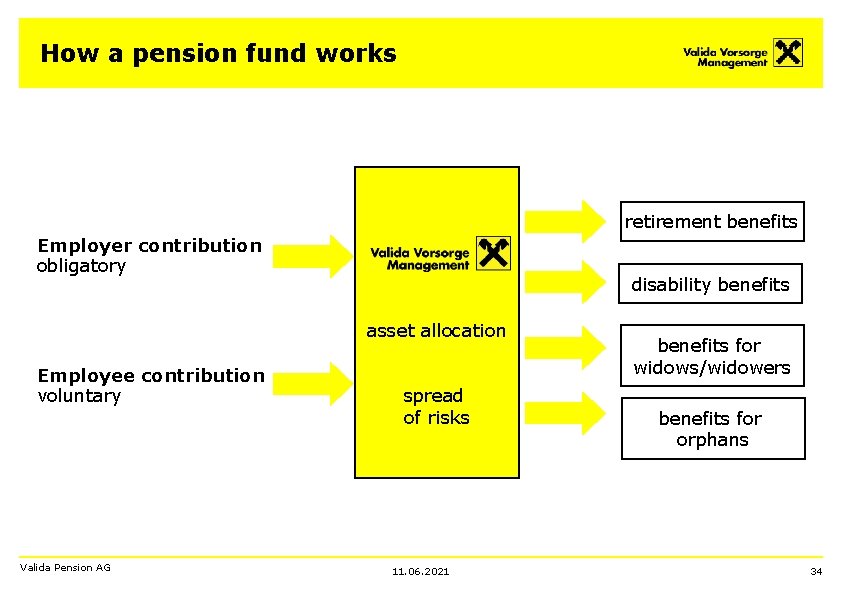 How a pension fund works

Valida Vorsorge Management

Employer contribution
obligatory

Employee contribution
voluntary

Valida Vorsorge Management

asset allocation

spread of risks

retirement benefits

disability benefits

benefits for widows/widowers

benefits for orphans

Valida Pension AG

11.06.2021

34